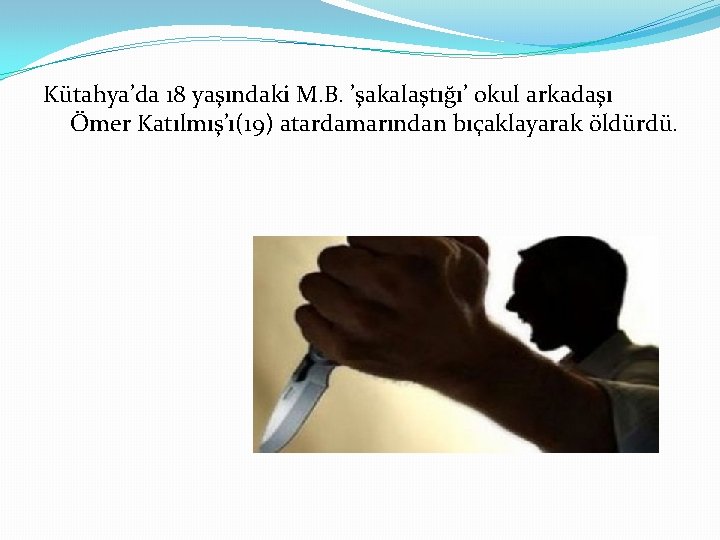 Kütahya’da 18 yaşındaki M.B. ’şakalaştığı’ okul arkadaşı Ömer Katılmış’ı(19) atardamarından bıçaklayarak öldürdü.